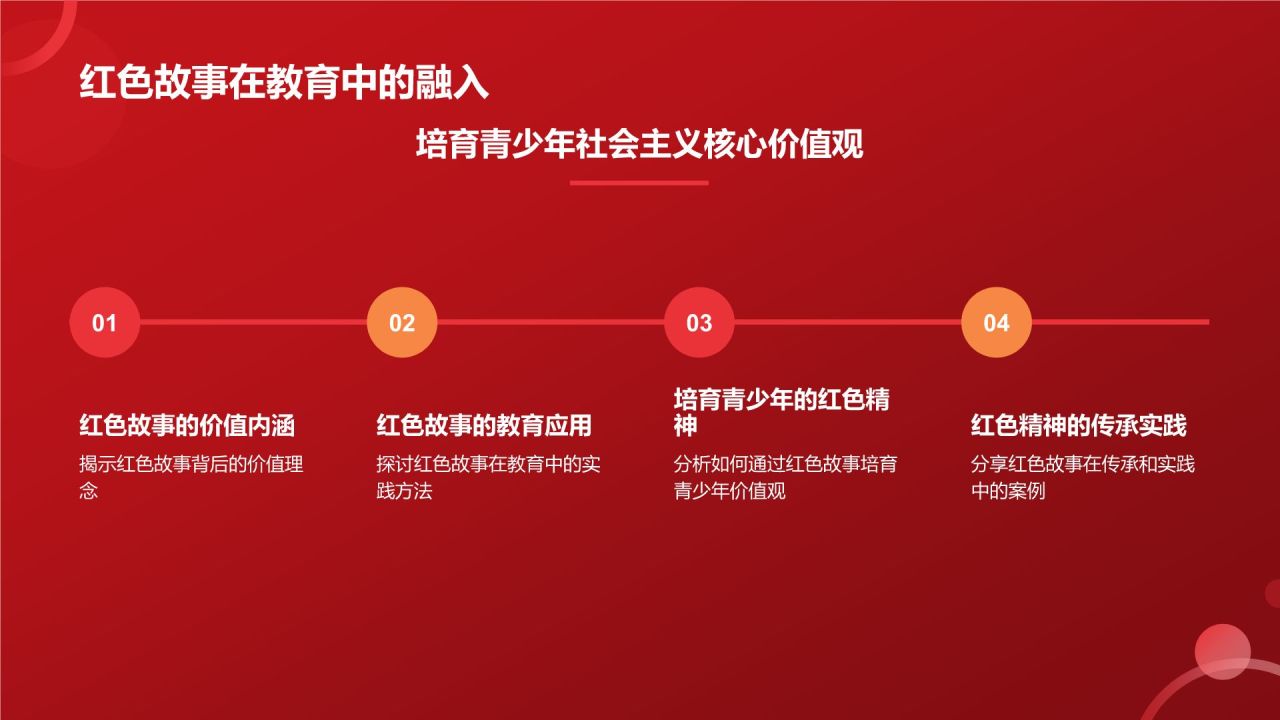 红色故事在教育中的融入

培育青少年社会主义核心价值观

01

红色故事的价值内涵

揭示红色故事背后的价值理念

02

红色故事的教育应用

探讨红色故事在教育中的实践方法

03

培育青少年的红色精神

分析如何通过红色故事培育青少年价值观

04

红色精神的传承实践

分享红色故事在传承和实践中的案例